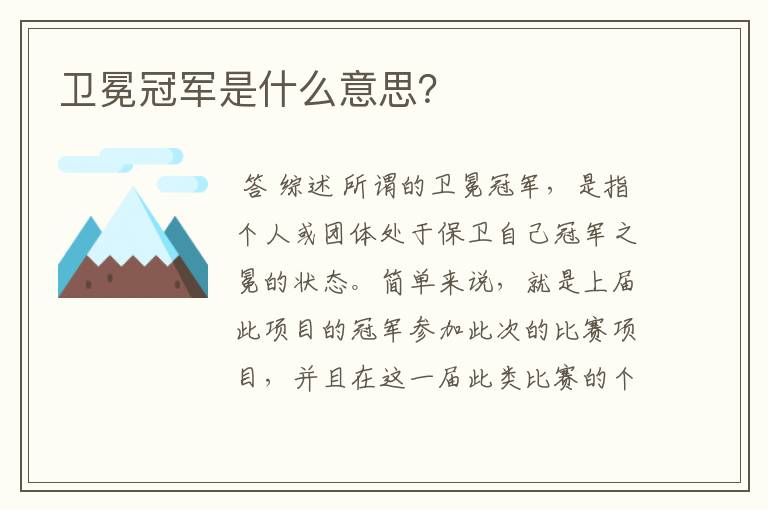 卫冕冠军是什么意思?

答 综述 所谓的卫冕冠军，是指个人或团体处于保卫自己冠军之冕的状态。简单来说，就是上届此项目的冠军参加此次的比赛项目，并且在这一届此类比赛的个